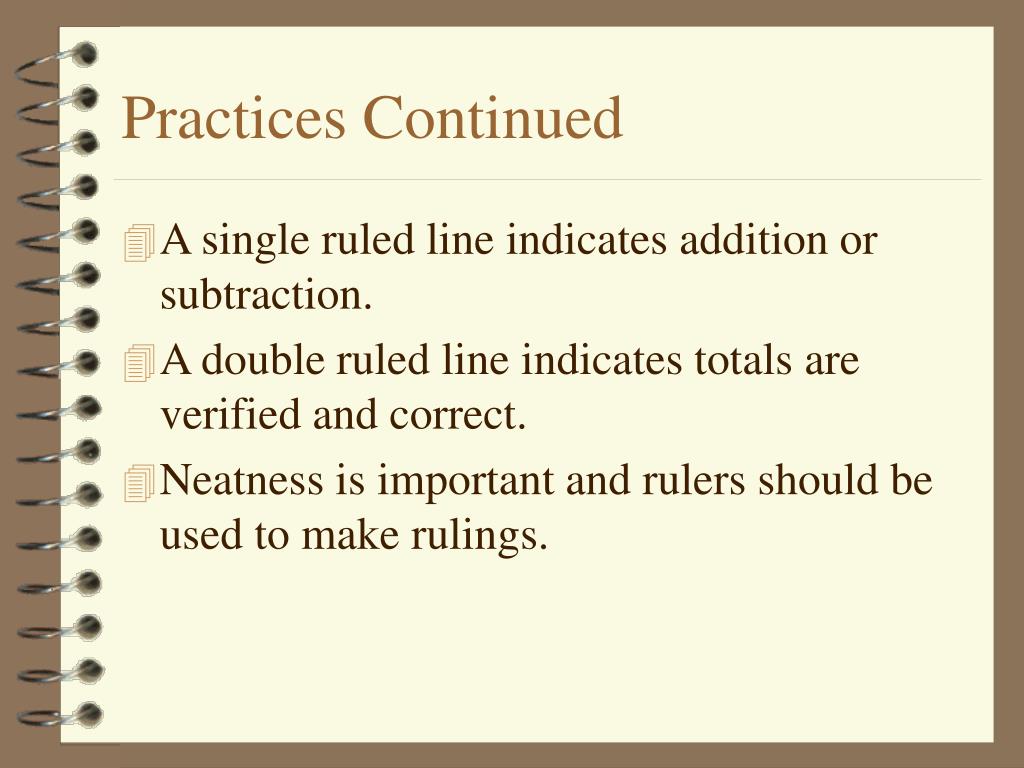 Practices Continued

A single ruled line indicates addition or subtraction.

A double ruled line indicates totals are verified and correct.

Neatness is important and rulers should be used to make rulings.